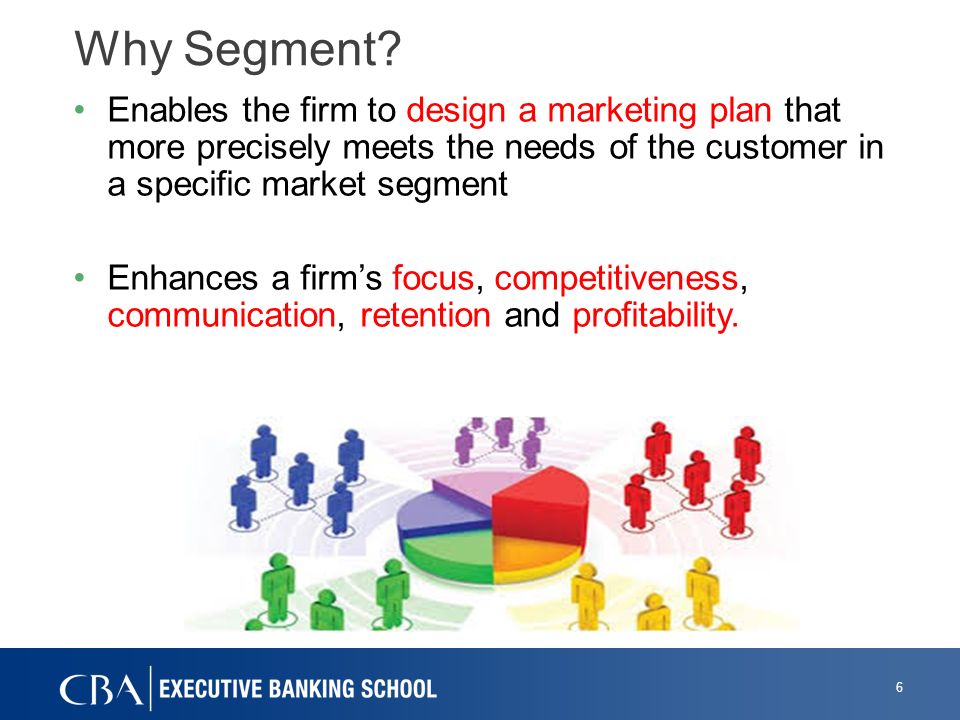 Why Segment?

• Enables the firm to design a marketing plan that more precisely meets the needs of the customer in a specific market segment

• Enhances a firm's focus, competitiveness, communication, retention and profitability.

CBA | EXECUTIVE BANKING SCHOOL

6